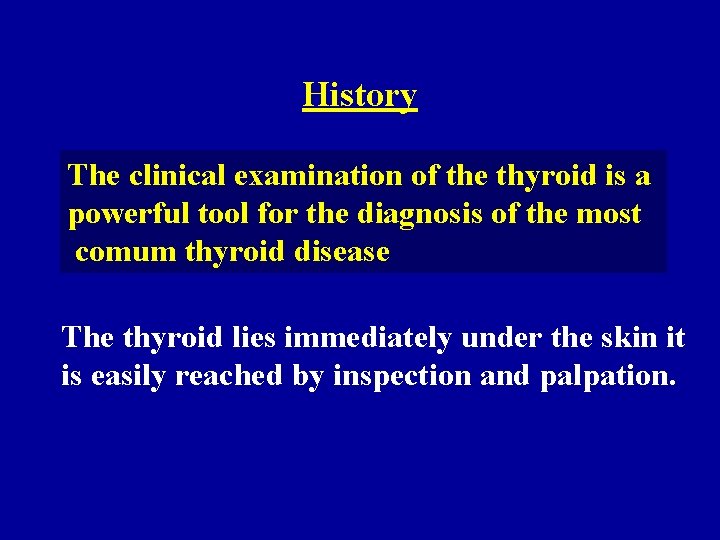 History

The clinical examination of the thyroid is a powerful tool for the diagnosis of the most comum thyroid disease

The thyroid lies immediately under the skin it is easily reached by inspection and palpation.